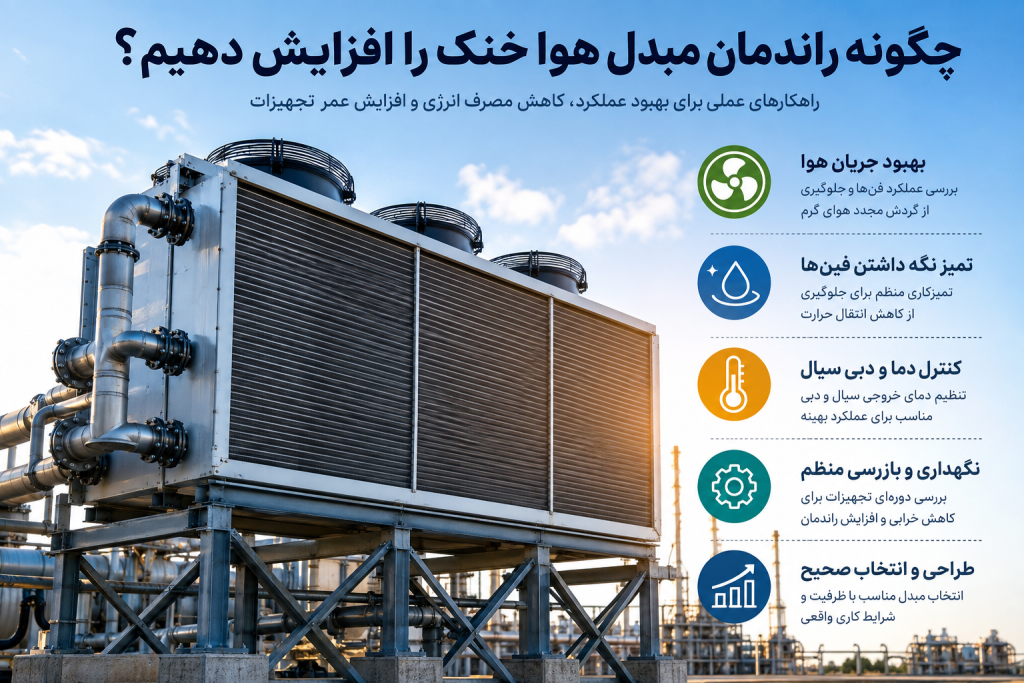 چگونه راندمان مبدل هوا خنک را افزایش دهیم؟

راهکارهای عملی برای بهبود عملکرد، کاهش مصرف انرژی و افزایش عمر تجهیزات

بهبود جریان هوا
بررسی عملکرد فن‌ها و جلوگیری از گردش مجدد هوای گرم

تمیز نگه داشتن فین‌ها
تمیزکاری منظم برای جلوگیری از کاهش انتقال حرارت

کنترل دما و دبی سیال
تنظیم دمای خروجی سیال و دبی مناسب برای عملکرد بهینه

نگهداری و بازرسی منظم
بررسی دوره‌ای تجهیزات برای کاهش خرابی و افزایش راندمان

طراحی و انتخاب صحیح
انتخاب مبدل مناسب با ظرفیت و شرایط کاری واقعی